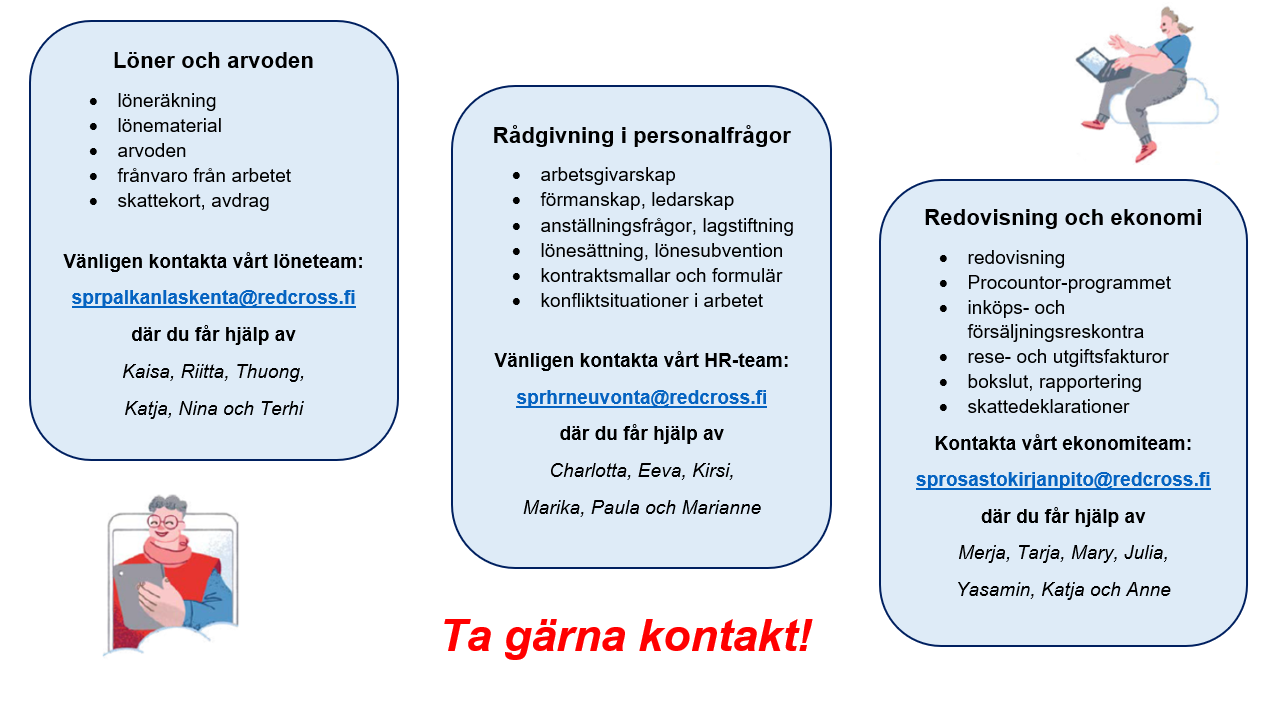 Löner och arvoden

- löneräkning
- lönematerial
- arvoden
- frånvaro från arbetet
- skattekort, avdrag

Vänligen kontakta vårt löneteam:

sprpalkanlaskenta@redcross.fi

där du får hjälp av

Kaisa, Riitta, Thuong,

Katja, Nina och Terhi

Rådgivning i personalfrågor

- arbetsgivarskap
- förmanskap, ledarskap
- anställningsfrågor, lagstiftning
- lönesättning, lönesubvention
- kontraktsmallar och formulär
- konfliktsituationer i arbetet

Vänligen kontakta vårt HR-team:

sprhrneuvonta@redcross.fi

där du får hjälp av

Charlotta, Eeva, Kirsi,

Marika, Paula och Marianne

Redovisning och ekonomi

- redovisning
- Procountor-programmet
- inköps- och försäljningsreskontra
- rese- och utgiftsfakturor
- bokslut, rapportering
- skattedeklarationer

Kontakta vårt ekonomiteam:

sprosastokirjanpito@redcross.fi

där du får hjälp av

Merja, Tarja, Mary, Julia,

Yasamin, Katja och Anne

Ta gärna kontakt!